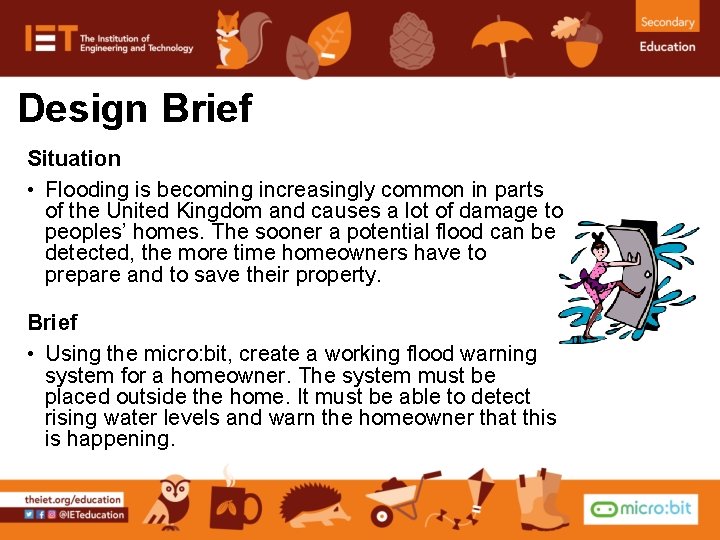 IET The Institution of Engineering and Technology

Secondary

Education

Design Brief

Situation

• Flooding is becoming increasingly common in parts of the United Kingdom and causes a lot of damage to peoples' homes. The sooner a potential flood can be detected, the more time homeowners have to prepare and to save their property.

Brief

• Using the micro:bit, create a working flood warning system for a homeowner. The system must be placed outside the home. It must be able to detect rising water levels and warn the homeowner that this is happening.

theiet.org/education

@IETeducation

micro:bit